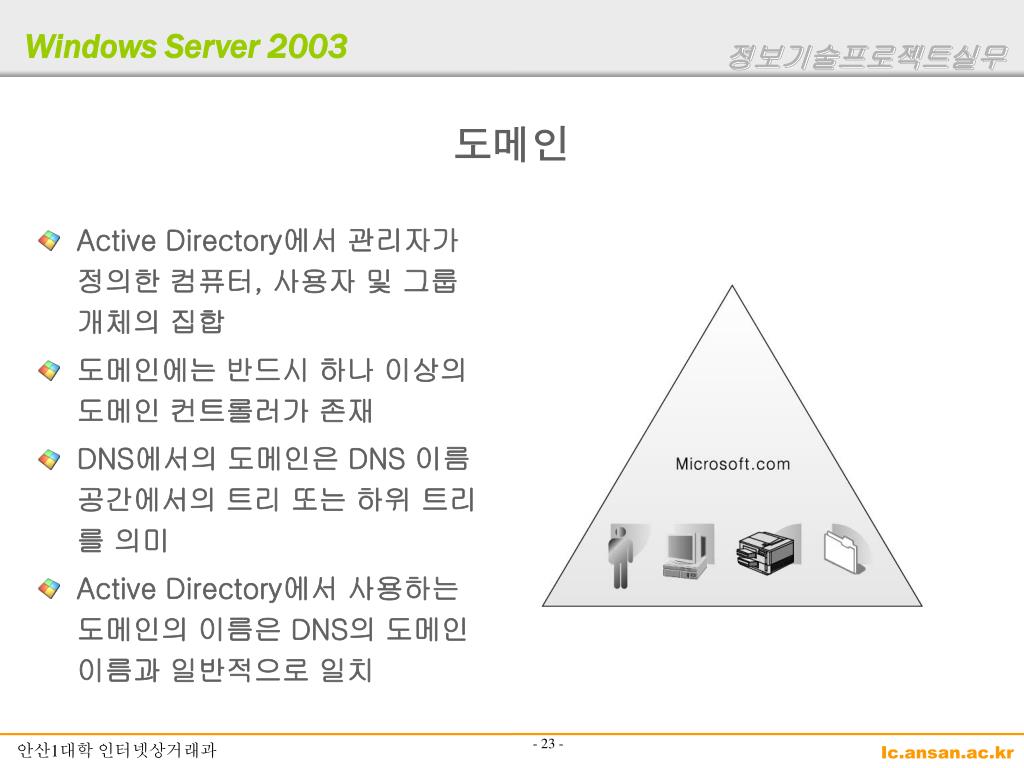 Windows Server 2003

정보기술프로젝트실무

도메인

Active Directory에서 관리자가 정의한 컴퓨터, 사용자 및 그룹 개체의 집합

도메인에는 반드시 하나 이상의 도메인 컨트롤러가 존재

DNS에서의 도메인은 DNS 이름 공간에서의 트리 또는 하위 트리를 의미

Active Directory에서 사용하는 도메인의 이름은 DNS의 도메인 이름과 일반적으로 일치

Microsoft.com

안산1대학 인터넷상거래과

- 23 -

lc.ansan.ac.kr